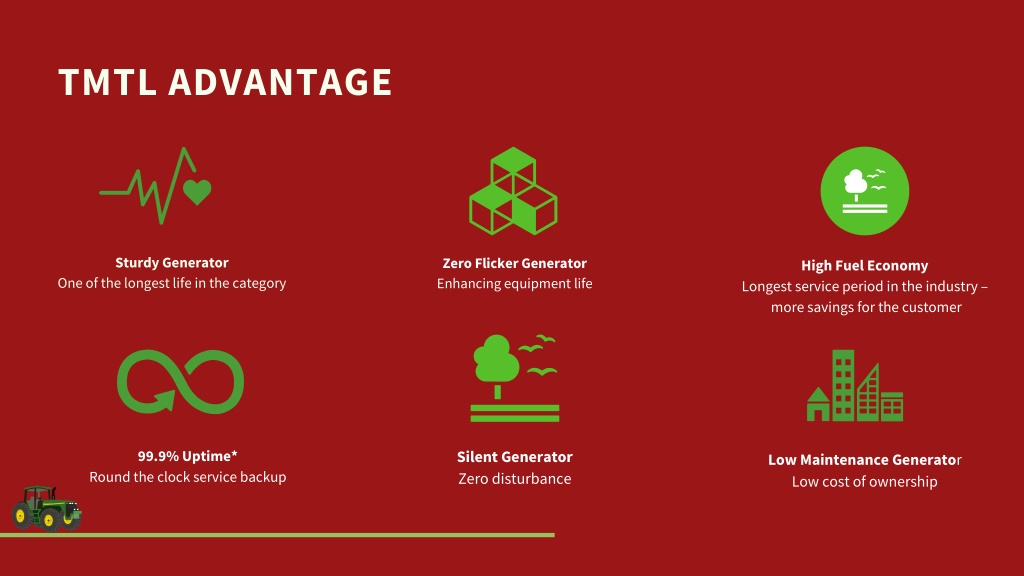 TMTL ADVANTAGE

Sturdy Generator
One of the longest life in the category

Zero Flicker Generator
Enhancing equipment life

High Fuel Economy
Longest service period in the industry – more savings for the customer

99.9% Uptime*
Round the clock service backup

Silent Generator
Zero disturbance

Low Maintenance Generator
Low cost of ownership